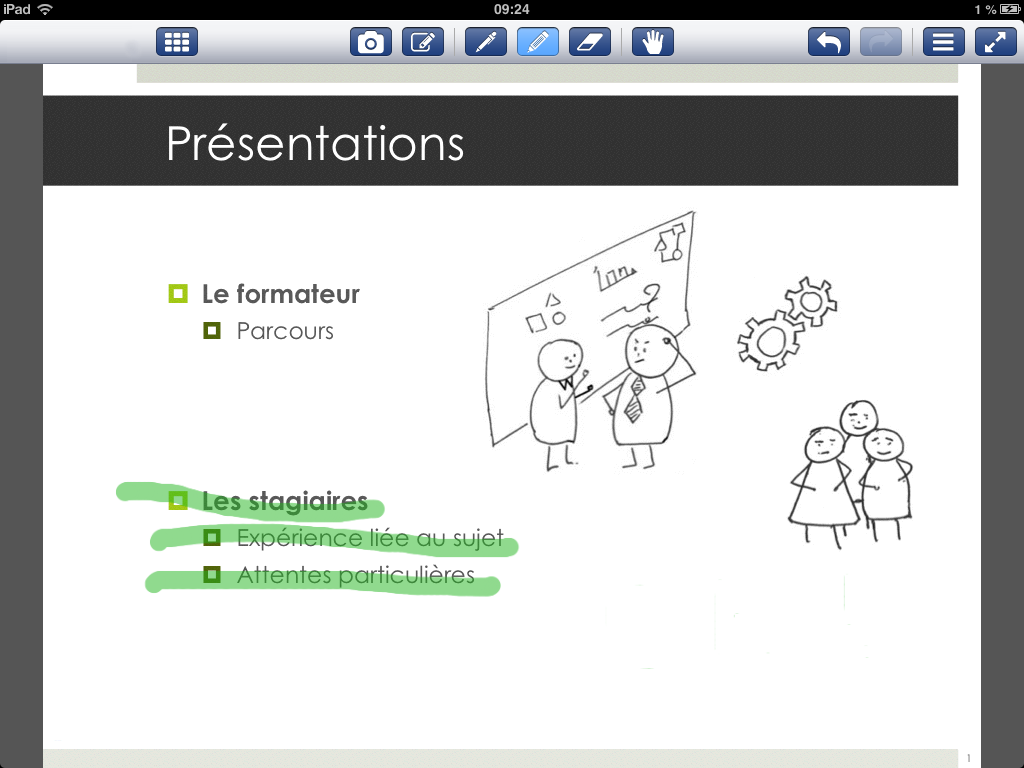 iPad 09:24 1 %

Présentations

Le formateur
Parcours

Les stagiaires
Expérience liée au sujet
Attentes particulières

1